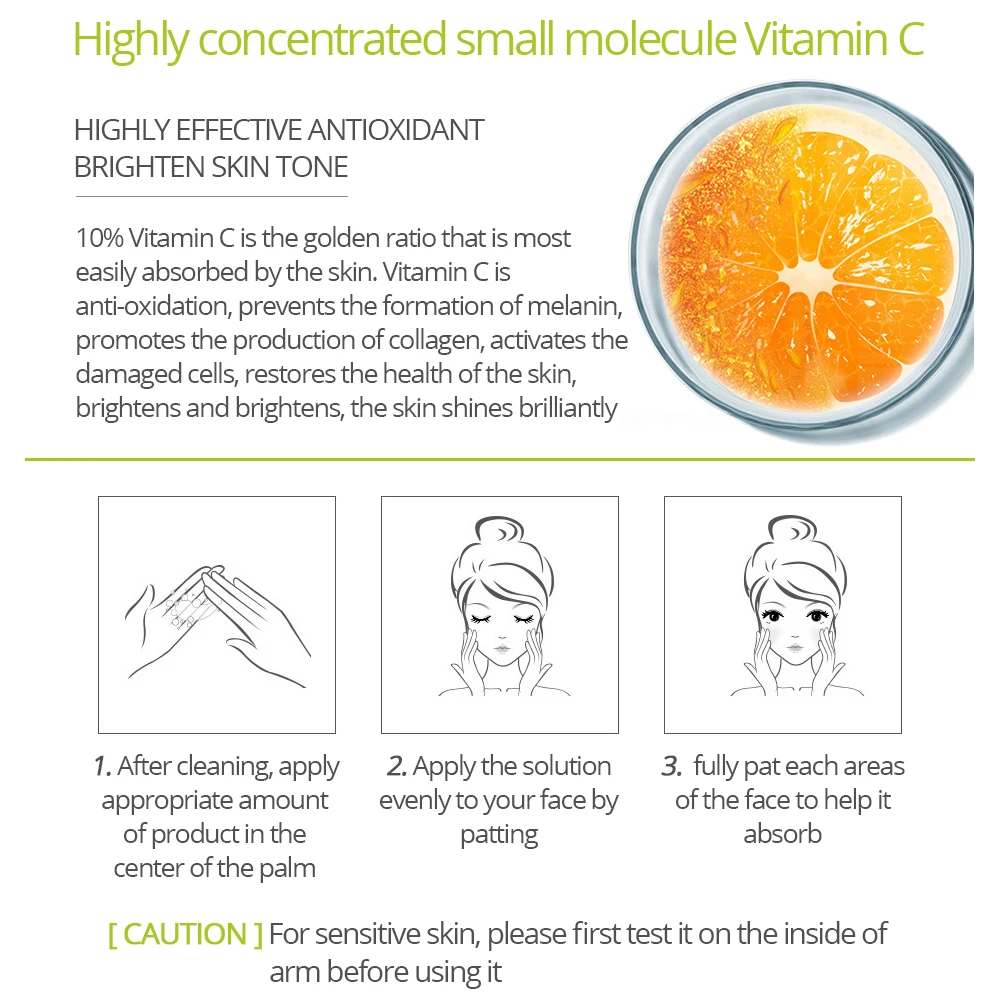 Highly concentrated small molecule Vitamin C

HIGHLY EFFECTIVE ANTIOXIDANT
BRIGHTEN SKIN TONE

10% Vitamin C is the golden ratio that is most easily absorbed by the skin. Vitamin C is anti-oxidation, prevents the formation of melanin, promotes the production of collagen, activates the damaged cells, restores the health of the skin, brightens and brightens, the skin shines brilliantly

1. After cleaning, apply appropriate amount of product in the center of the palm

2. Apply the solution evenly to your face by patting

3. fully pat each areas of the face to help it absorb

[ CAUTION ] For sensitive skin, please first test it on the inside of arm before using it